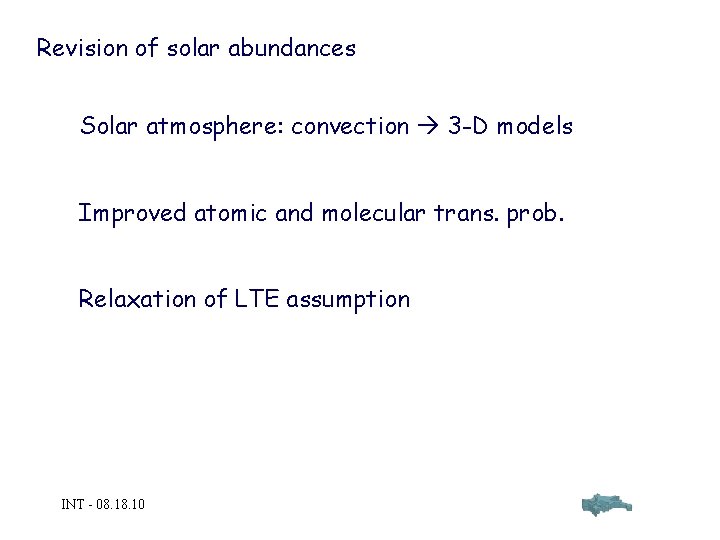 Revision of solar abundances

Solar atmosphere: convection → 3-D models

Improved atomic and molecular trans. prob.

Relaxation of LTE assumption

INT - 08.18.10